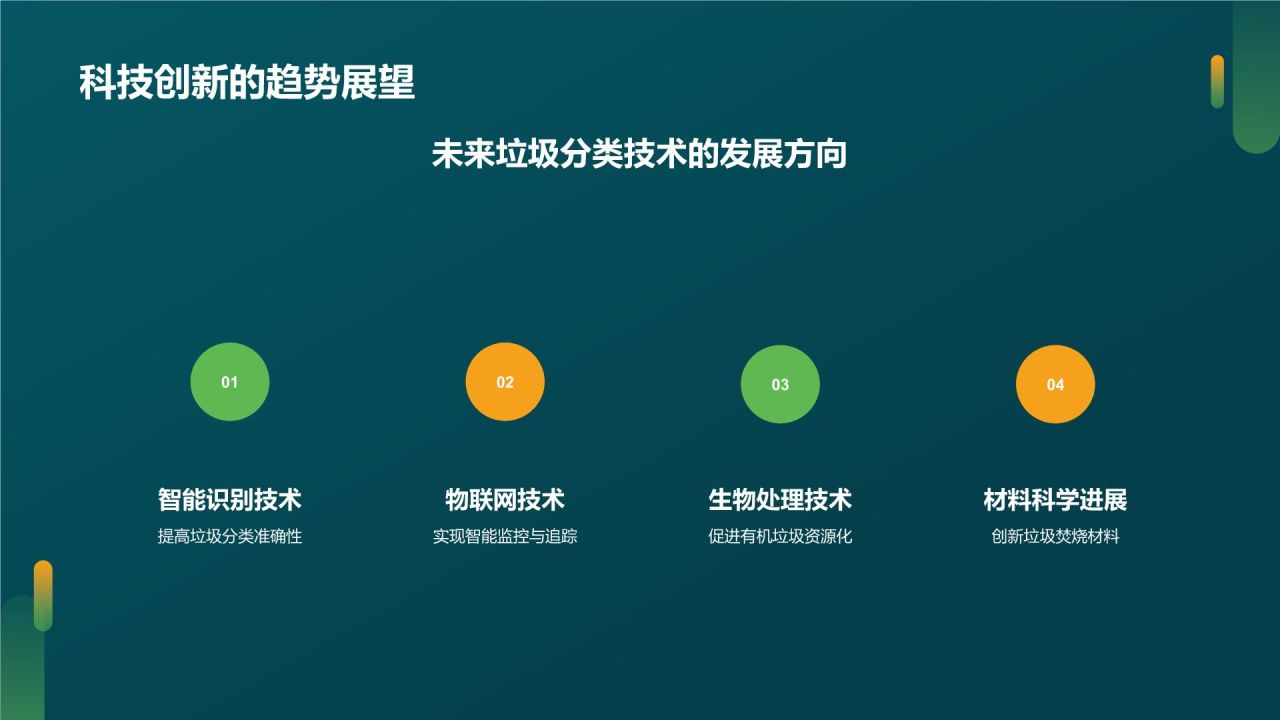 科技创新的趋势展望

未来垃圾分类技术的发展方向

01

智能识别技术

提高垃圾分类准确性

02

物联网技术

实现智能监控与追踪

03

生物处理技术

促进有机垃圾资源化

04

材料科学进展

创新垃圾焚烧材料